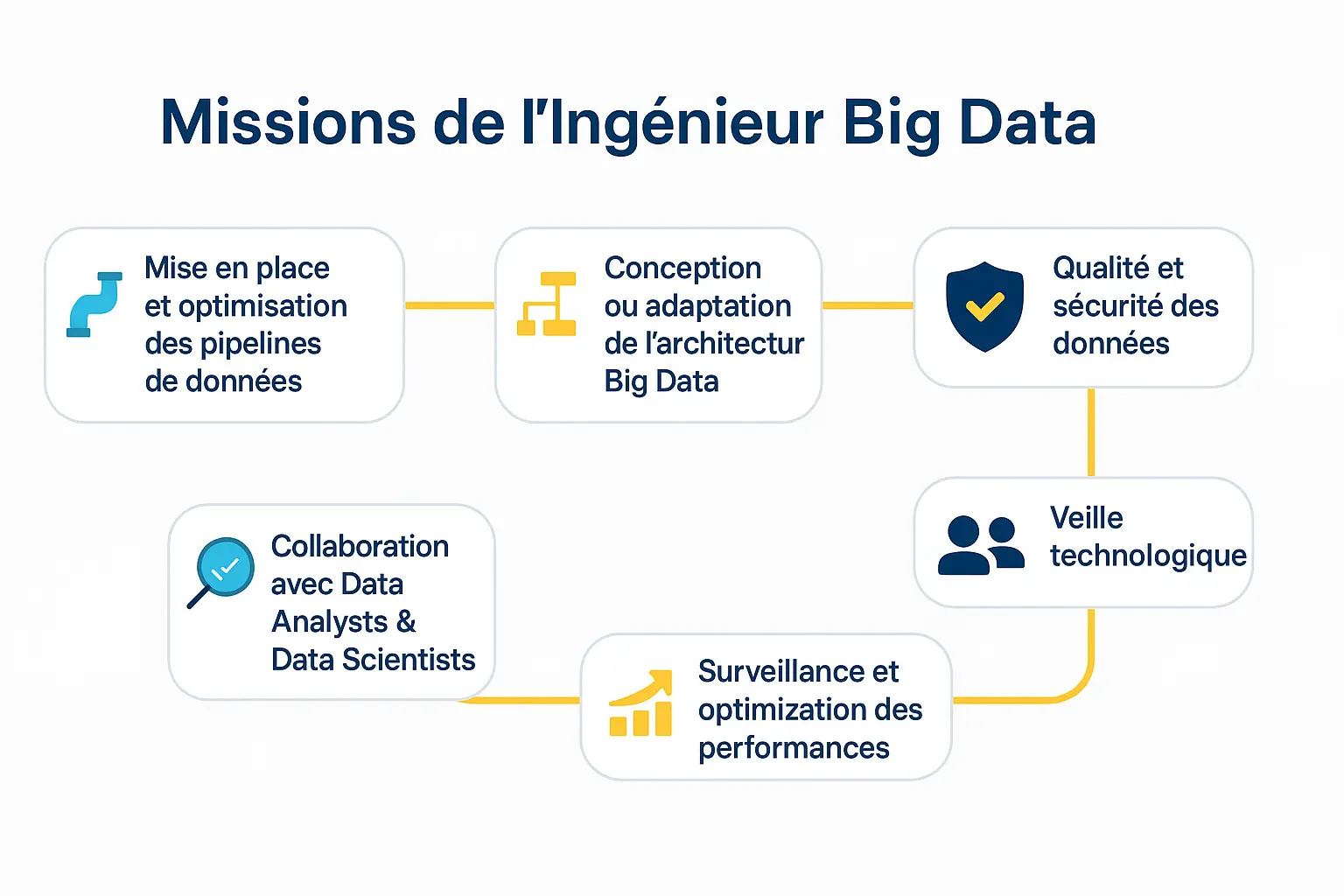 Missions de l'Ingénieur Big Data

Mise en place et optimisation des pipelines de données

Conception ou adaptation de l'architectur Big Data

Qualité et sécurité des données

Veille technologique

Surveillance et optimization des performances

Collaboration avec Data Analysts & Data Scientists